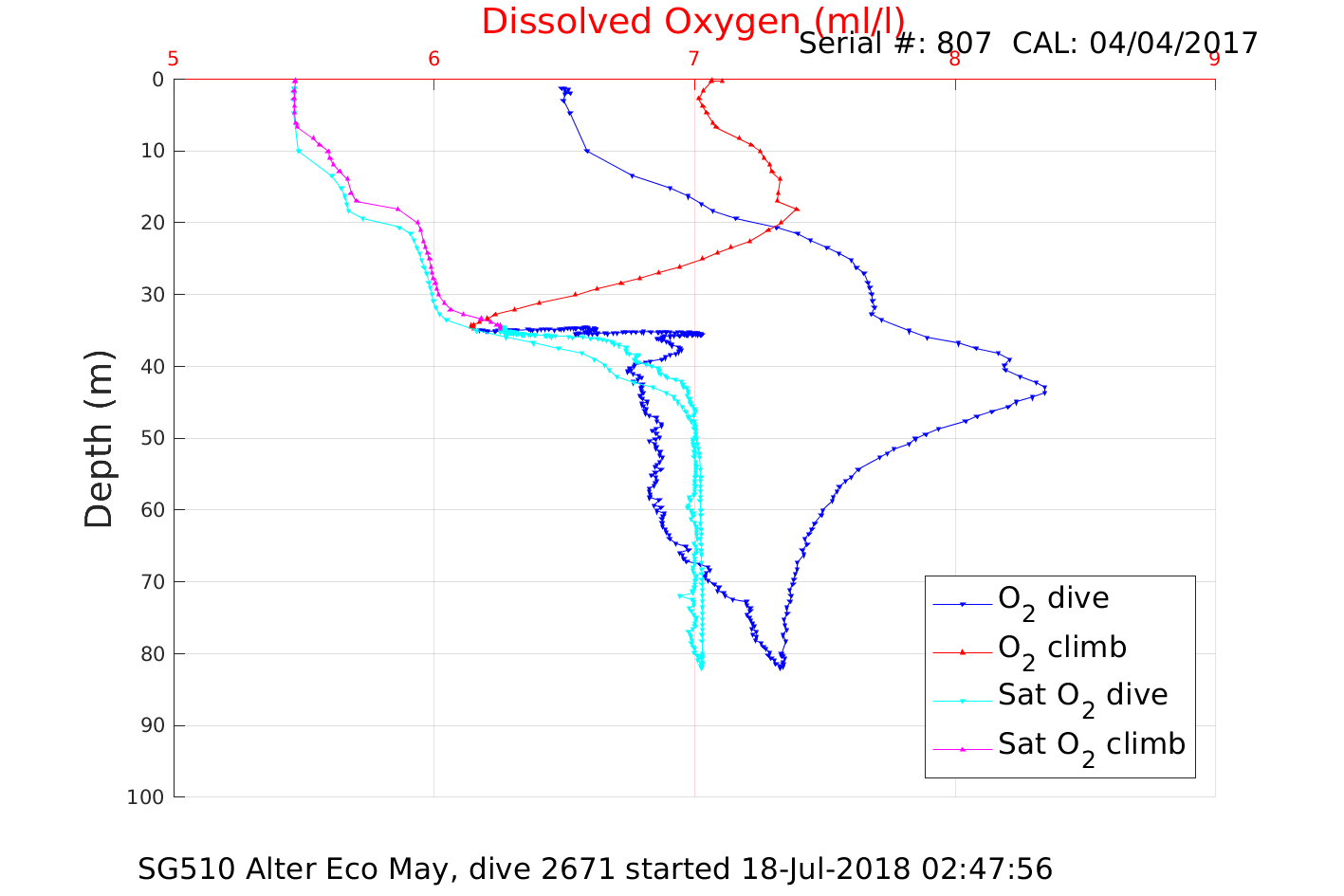 Dissolved Oxygen (ml/l)

Serial #: 807 CAL: 04/04/2017

5 6 7 8 9

0 10 20 30 40 50 60 70 80 90 100

Depth (m)

$O_2$ dive
$O_2$ climb
Sat $O_2$ dive
Sat $O_2$ climb

SG510 Alter Eco May, dive 2671 started 18-Jul-2018 02:47:56